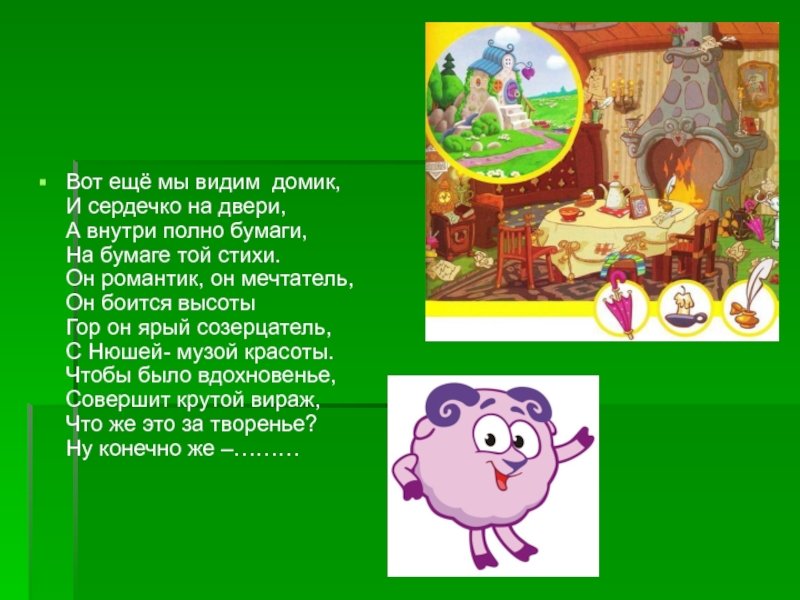 Вот ещё мы видим домик,
И сердечко на двери,
А внутри полно бумаги,
На бумаге той стихи.
Он романтик, он мечтатель,
Он боится высоты
Гор он ярый созерцатель,
С Нюшей- музой красоты.
Чтобы было вдохновенье,
Совершит крутой вираж,
Что же это за творенье?
Ну конечно же –………